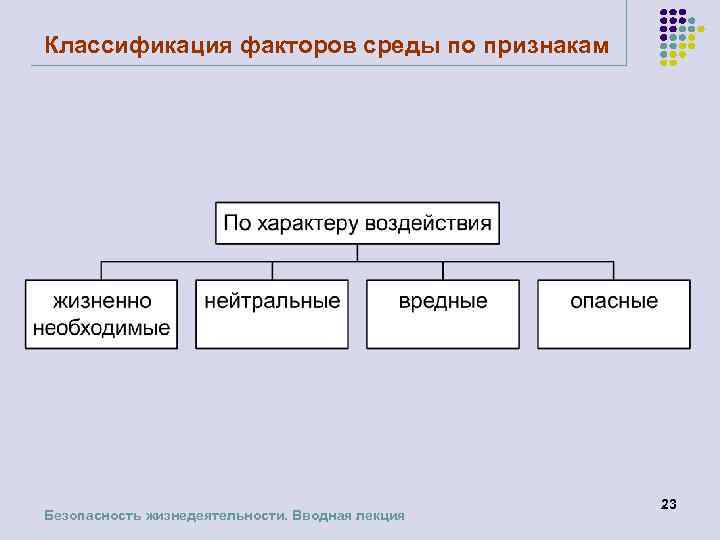 Классификация факторов среды по признакам

По характеру воздействия

жизненно необходимые

нейтральные

вредные

опасные

23

Безопасность жизнедеятельности. Вводная лекция